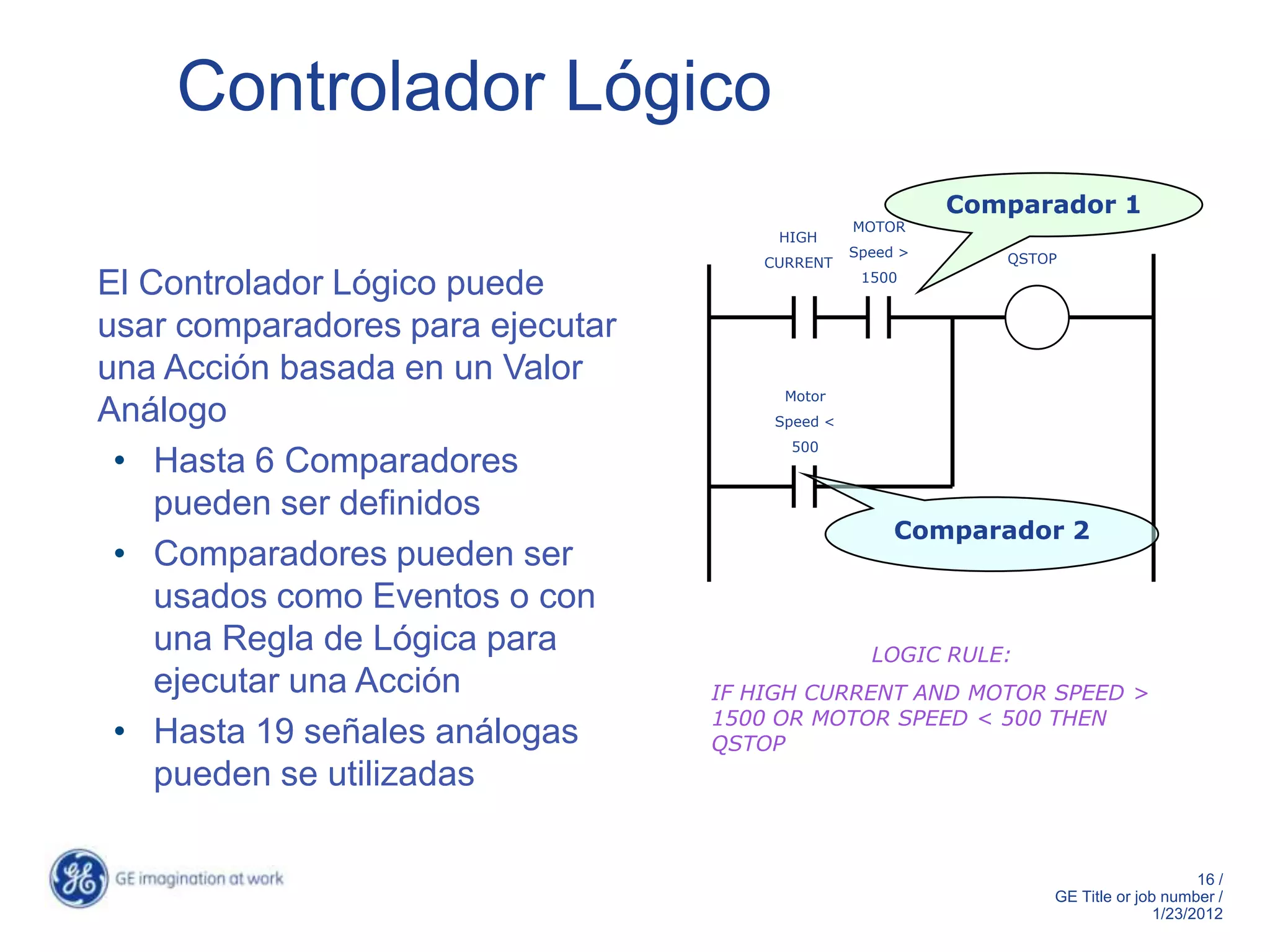 Controlador Lógico

El Controlador Lógico puede usar comparadores para ejecutar una Acción basada en un Valor Análogo

• Hasta 6 Comparadores pueden ser definidos

• Comparadores pueden ser usados como Eventos o con una Regla de Lógica para ejecutar una Acción

• Hasta 19 señales análogas pueden se utilizadas

Comparador 1

HIGH CURRENT

MOTOR Speed > 1500

QSTOP

Motor Speed < 500

Comparador 2

LOGIC RULE:

IF HIGH CURRENT AND MOTOR SPEED > 1500 OR MOTOR SPEED < 500 THEN QSTOP

GE imagination at work

16 /
GE Title or job number /
1/23/2012